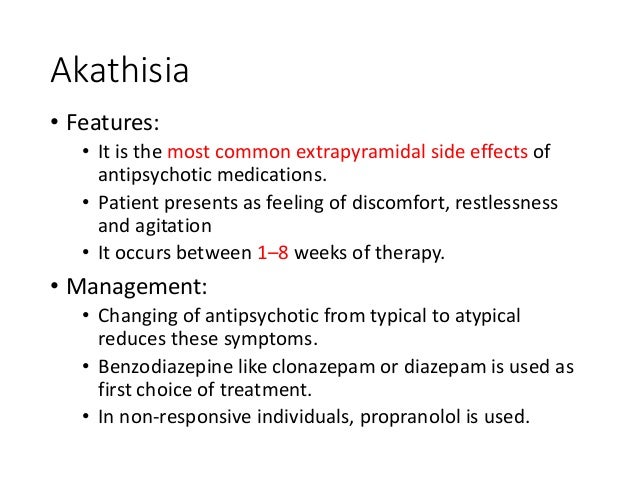 Akathisia

• Features:
  • It is the most common extrapyramidal side effects of antipsychotic medications.
  • Patient presents as feeling of discomfort, restlessness and agitation
  • It occurs between 1–8 weeks of therapy.

• Management:
  • Changing of antipsychotic from typical to atypical reduces these symptoms.
  • Benzodiazepine like clonazepam or diazepam is used as first choice of treatment.
  • In non-responsive individuals, propranolol is used.